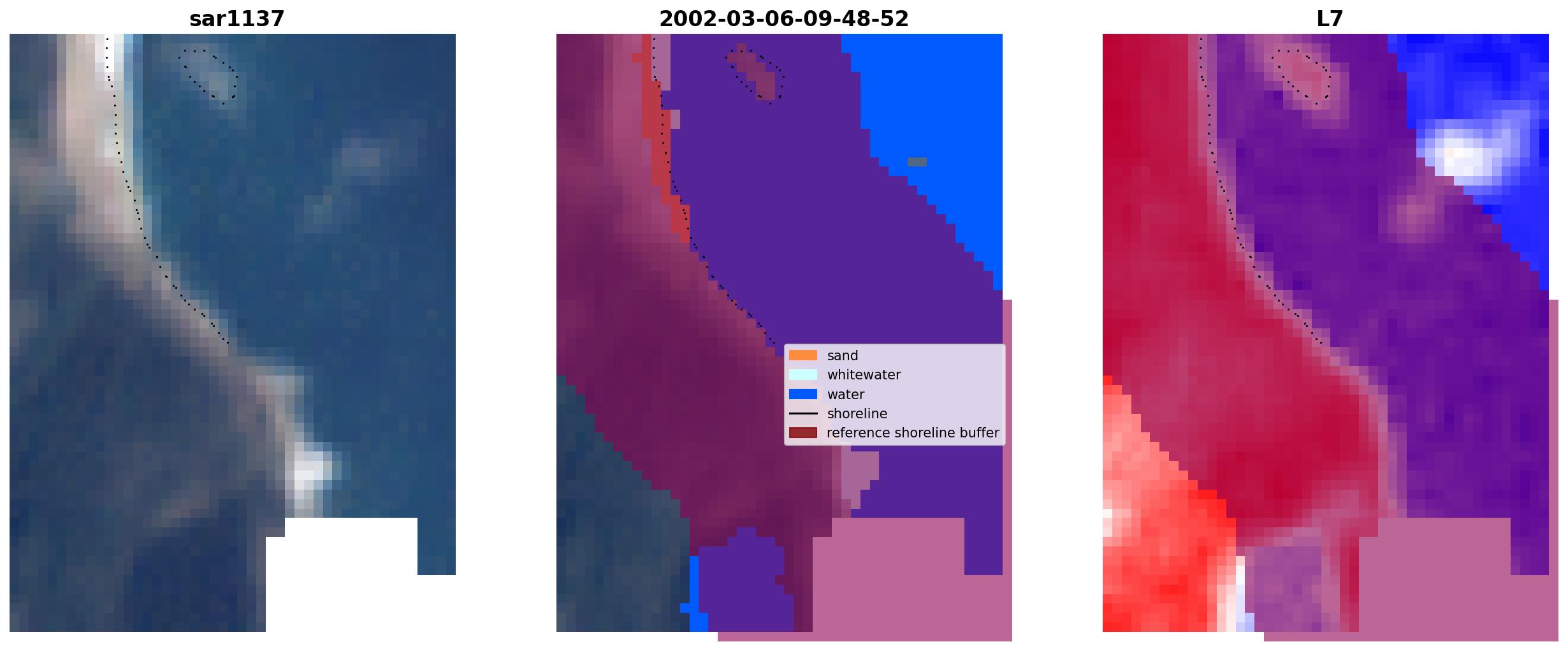 sar1137

2002-03-06-09-48-52

sand
whitewater
water
shoreline
reference shoreline buffer

L7